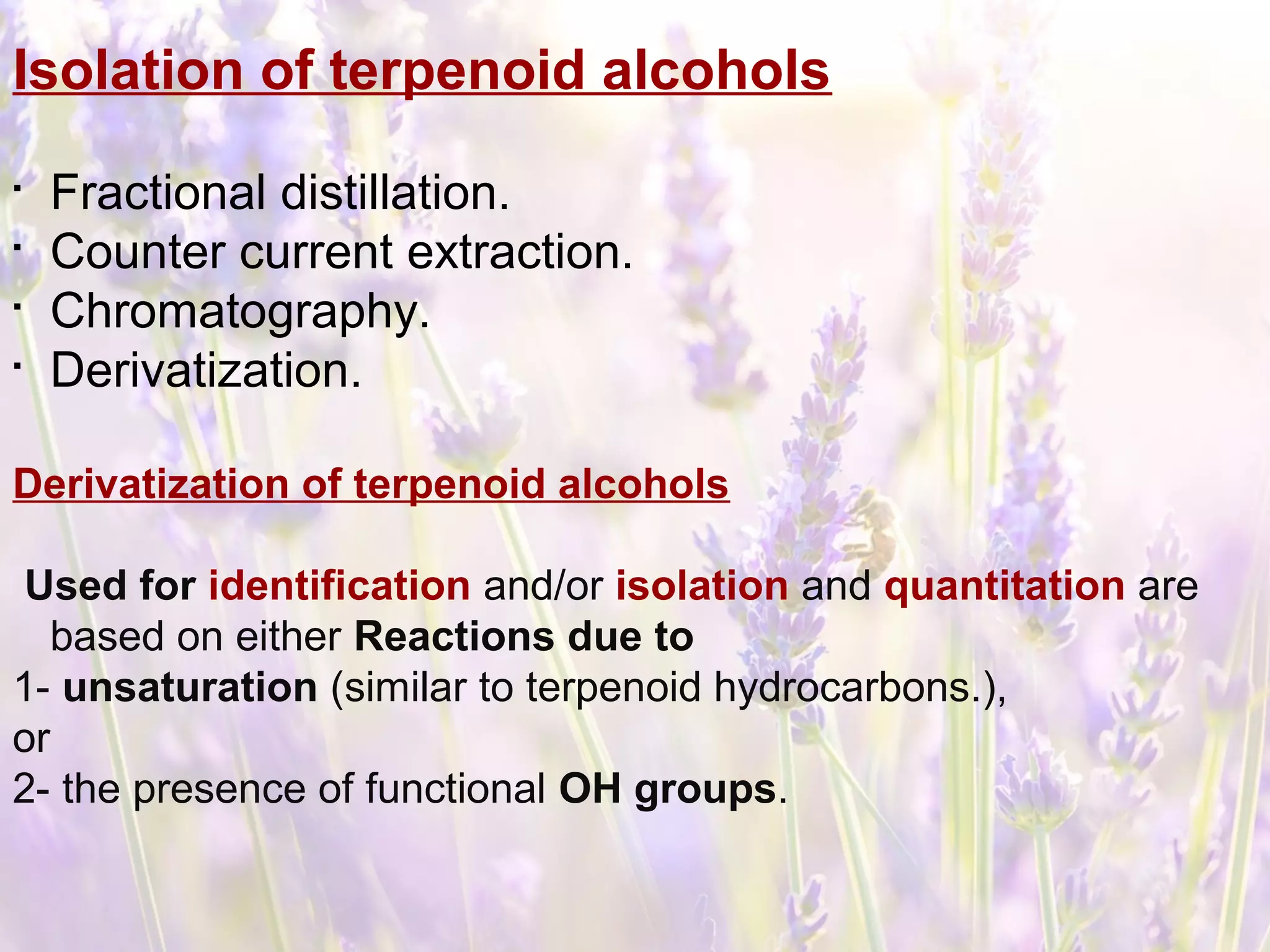 Isolation of terpenoid alcohols

· Fractional distillation.
· Counter current extraction.
· Chromatography.
· Derivatization.

Derivatization of terpenoid alcohols

Used for identification and/or isolation and quantitation are based on either Reactions due to
1- unsaturation (similar to terpenoid hydrocarbons.),
or
2- the presence of functional OH groups.